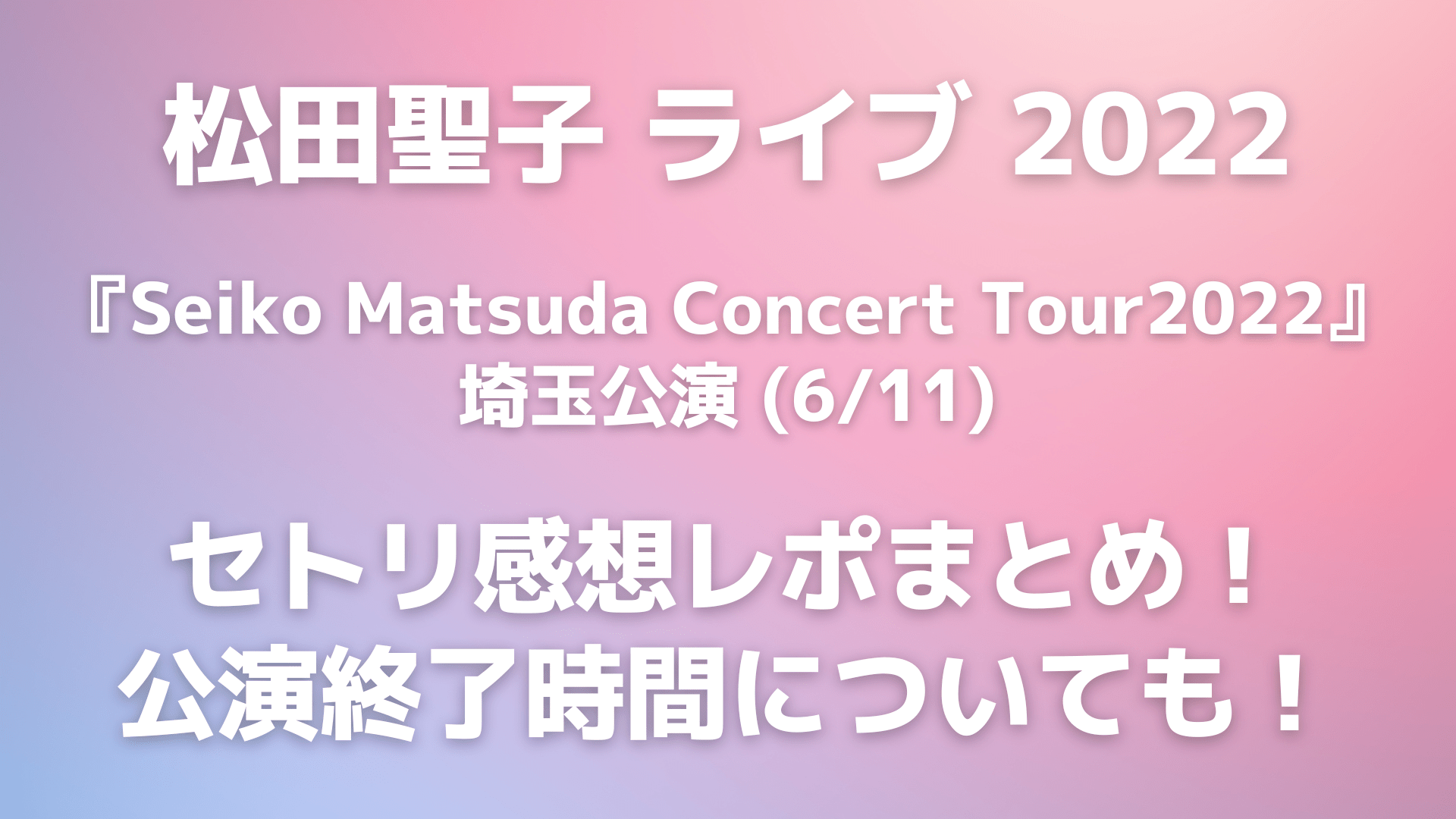 松田聖子 ライブ 2022

『Seiko Matsuda Concert Tour2022』
埼玉公演 (6/11)

セトリ感想レポまとめ！
公演終了時間についても！